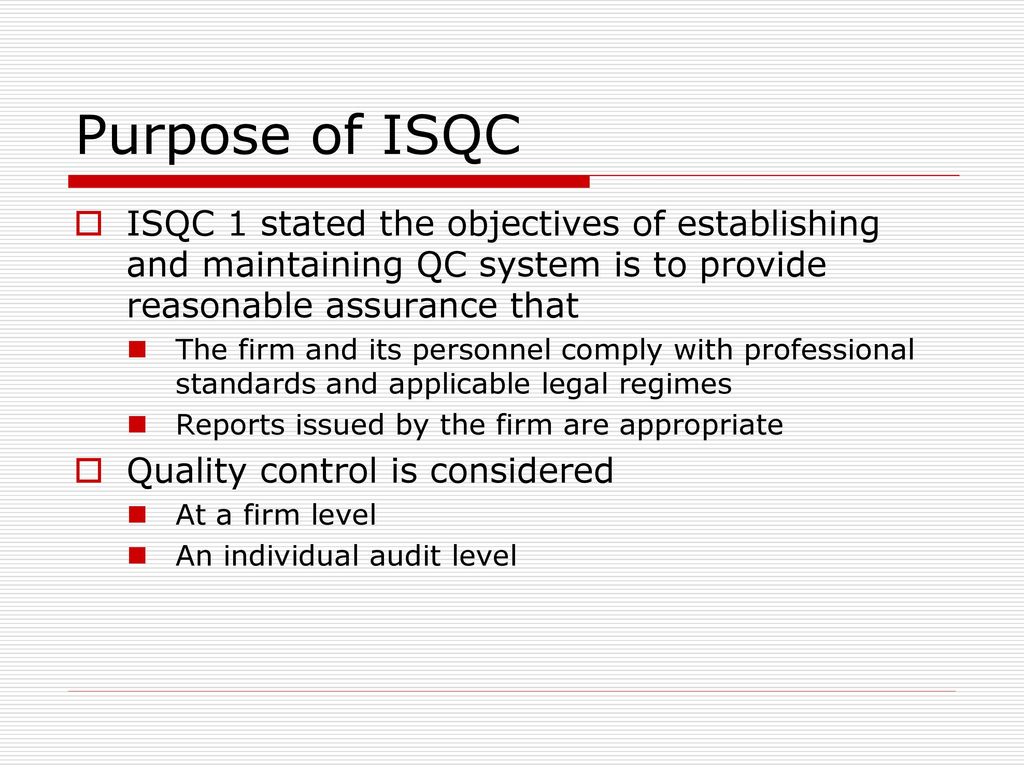 Purpose of ISQC

ISQC 1 stated the objectives of establishing and maintaining QC system is to provide reasonable assurance that

The firm and its personnel comply with professional standards and applicable legal regimes

Reports issued by the firm are appropriate

Quality control is considered

At a firm level

An individual audit level